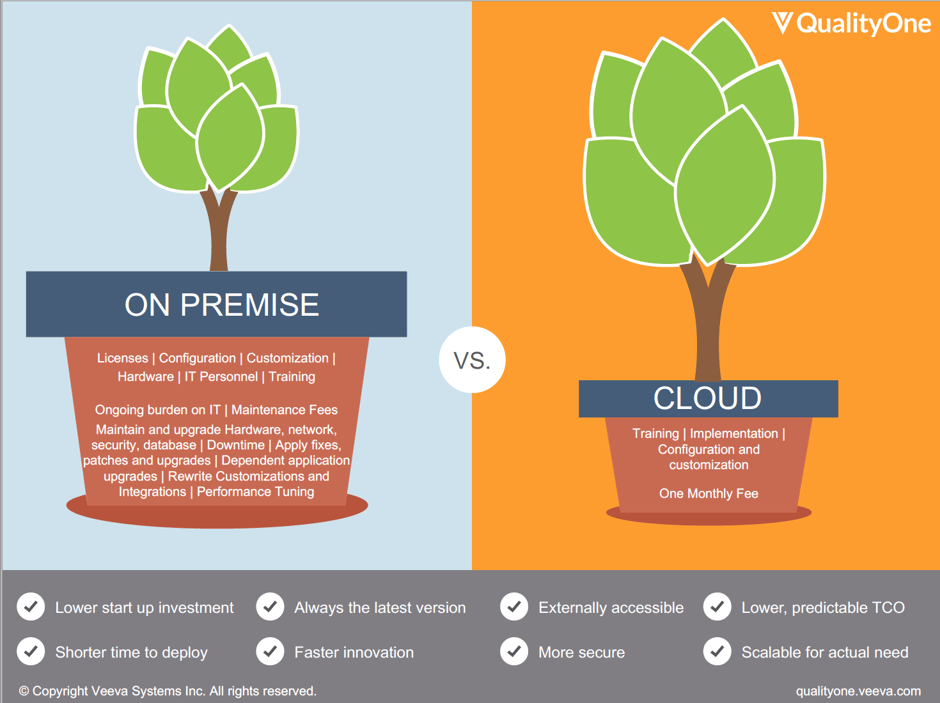 QualityOne

ON PREMISE

Licenses | Configuration | Customization | Hardware | IT Personnel | Training

Ongoing burden on IT | Maintenance Fees

Maintain and upgrade Hardware, network, security, database | Downtime | Apply fixes, patches and upgrades | Dependent application upgrades | Rewrite Customizations and Integrations | Performance Tuning

VS.

CLOUD

Training | Implementation | Configuration and customization

One Monthly Fee

Lower start up investment
Always the latest version
Externally accessible
Lower, predictable TCO
Shorter time to deploy
Faster innovation
More secure
Scalable for actual need

© Copyright Veeva Systems Inc. All rights reserved.
qualityone.veeva.com